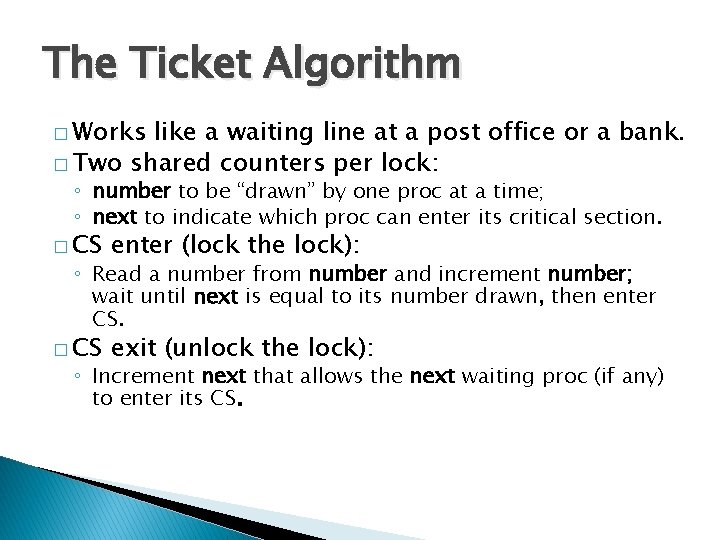 The Ticket Algorithm

□ Works like a waiting line at a post office or a bank.

□ Two shared counters per lock:

◦ number to be “drawn” by one proc at a time;

◦ next to indicate which proc can enter its critical section.

□ CS enter (lock the lock):

◦ Read a number from number and increment number; wait until next is equal to its number drawn, then enter CS.

□ CS exit (unlock the lock):

◦ Increment next that allows the next waiting proc (if any) to enter its CS.